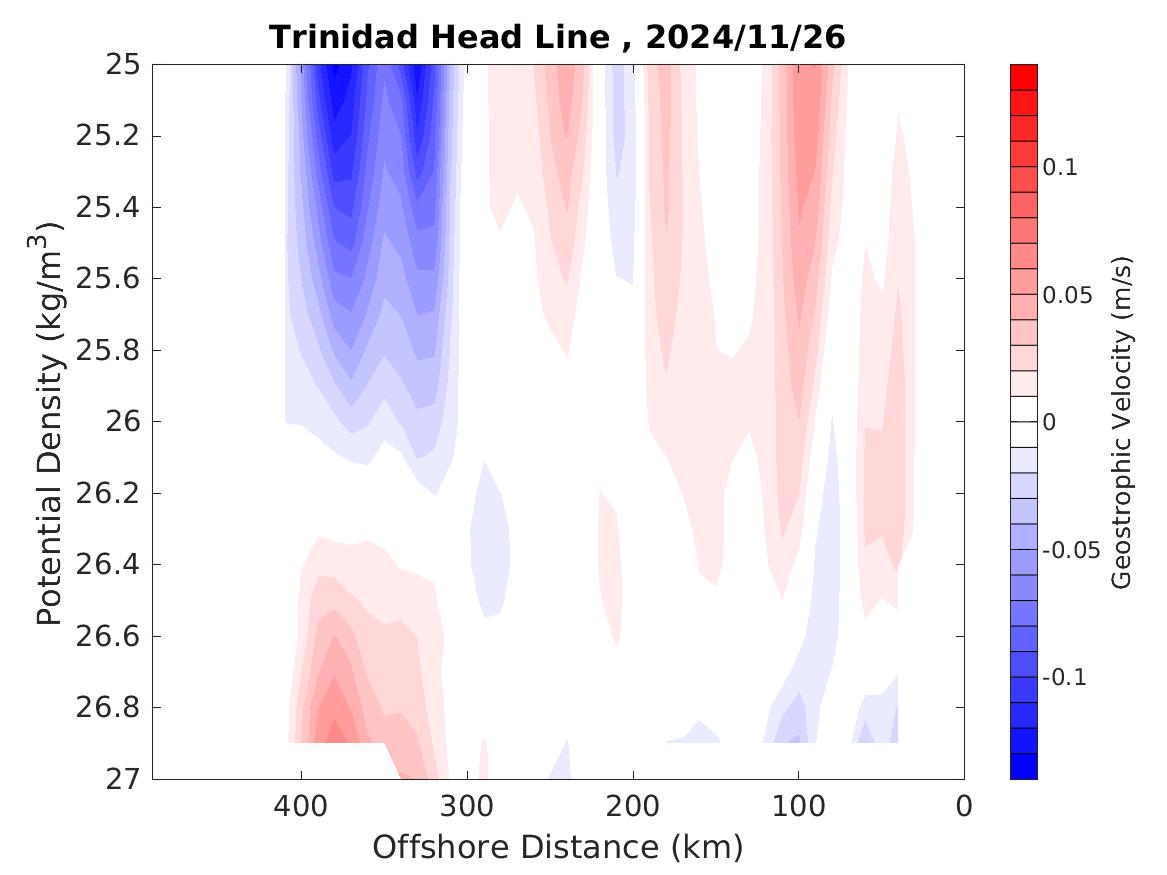 Trinidad Head Line , 2024/11/26

Potential Density (kg/m$^3$)

25
25.2
25.4
25.6
25.8
26
26.2
26.4
26.6
26.8
27

400
300
200
100
0

Offshore Distance (km)

0.1
0.05
0
-0.05
-0.1

Geostrophic Velocity (m/s)